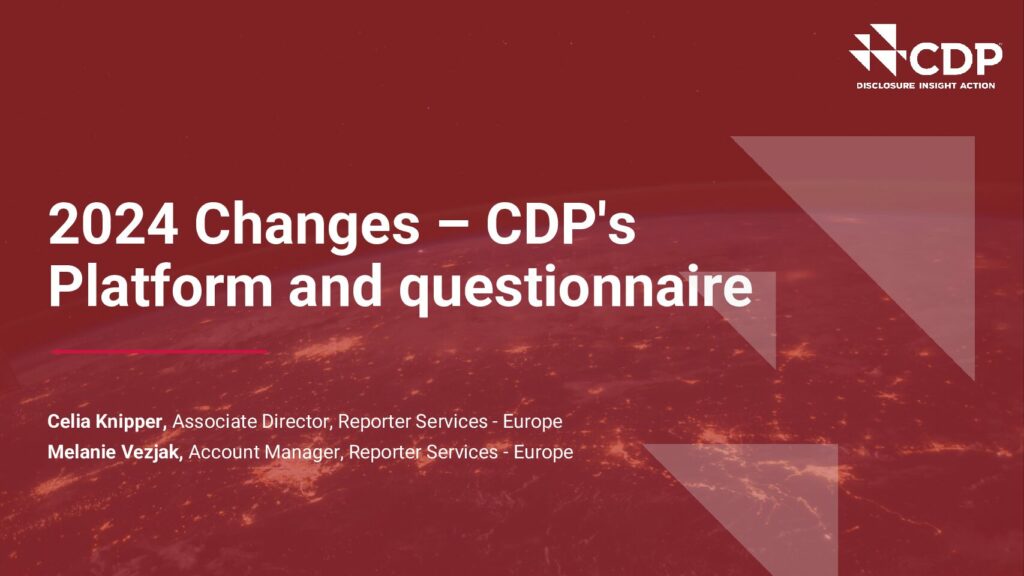 CDP
DISCLOSURE INSIGHT ACTION

2024 Changes – CDP's Platform and questionnaire

Celia Knipper, Associate Director, Reporter Services - Europe
Melanie Vezjak, Account Manager, Reporter Services - Europe